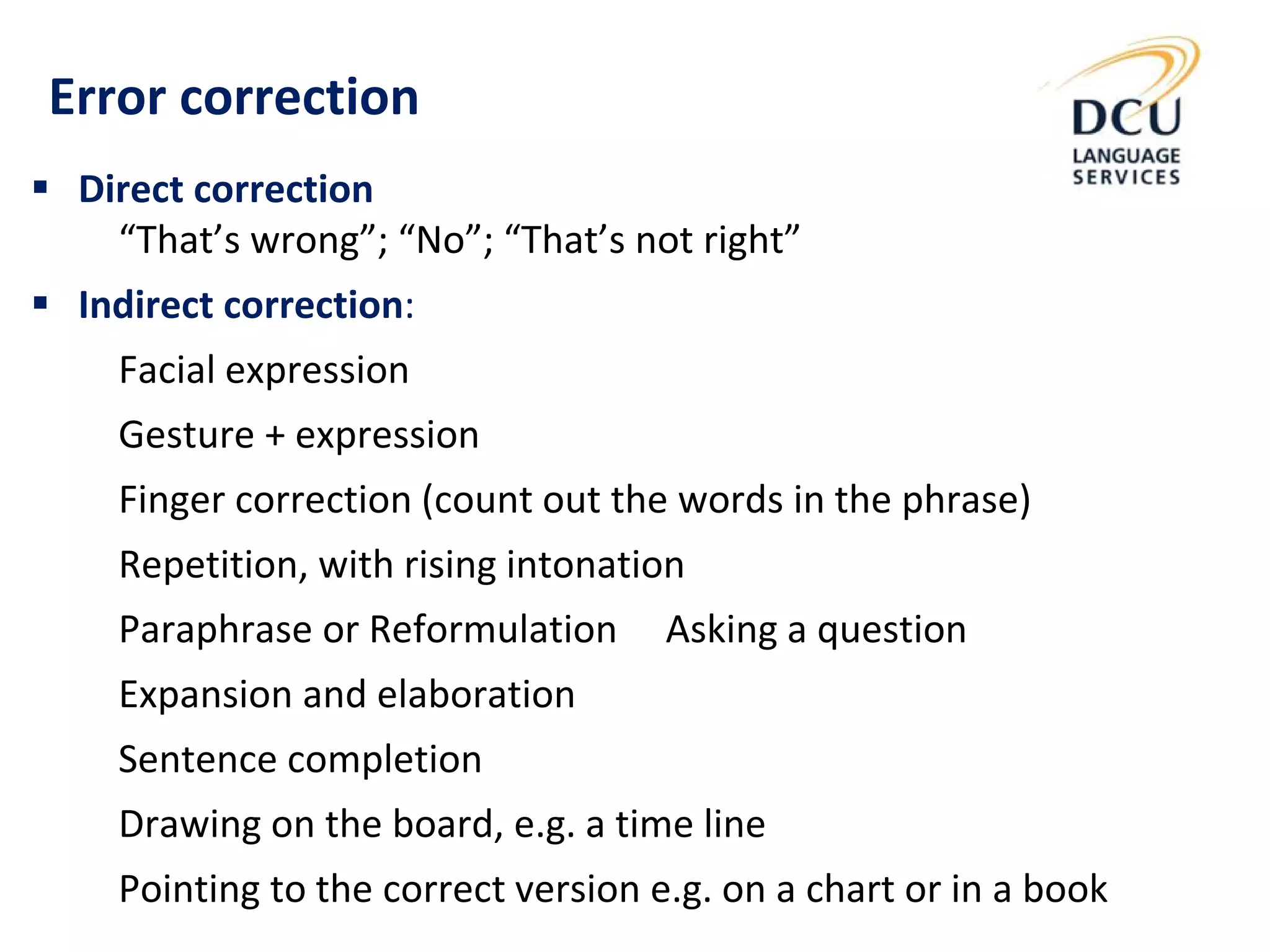 Error correction

DCU
LANGUAGE
SERVICES

▪ Direct correction
“That’s wrong”; “No”; “That’s not right”

▪ Indirect correction:

Facial expression

Gesture + expression

Finger correction (count out the words in the phrase)

Repetition, with rising intonation

Paraphrase or Reformulation     Asking a question

Expansion and elaboration

Sentence completion

Drawing on the board, e.g. a time line

Pointing to the correct version e.g. on a chart or in a book